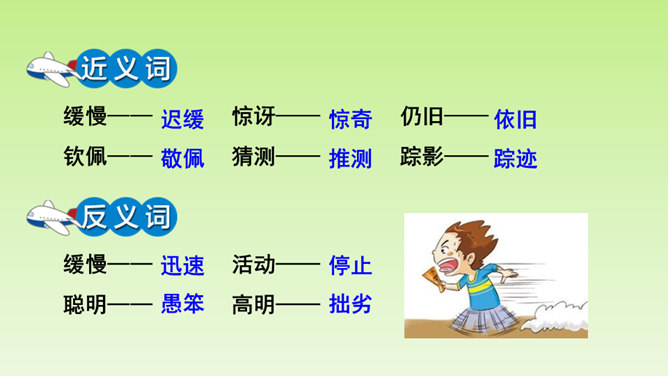 近义词

缓慢—— 迟缓　惊讶—— 惊奇　仍旧—— 依旧

钦佩—— 敬佩　猜测—— 推测　踪影—— 踪迹

反义词

缓慢—— 迅速　活动—— 停止

聪明—— 愚笨　高明—— 拙劣